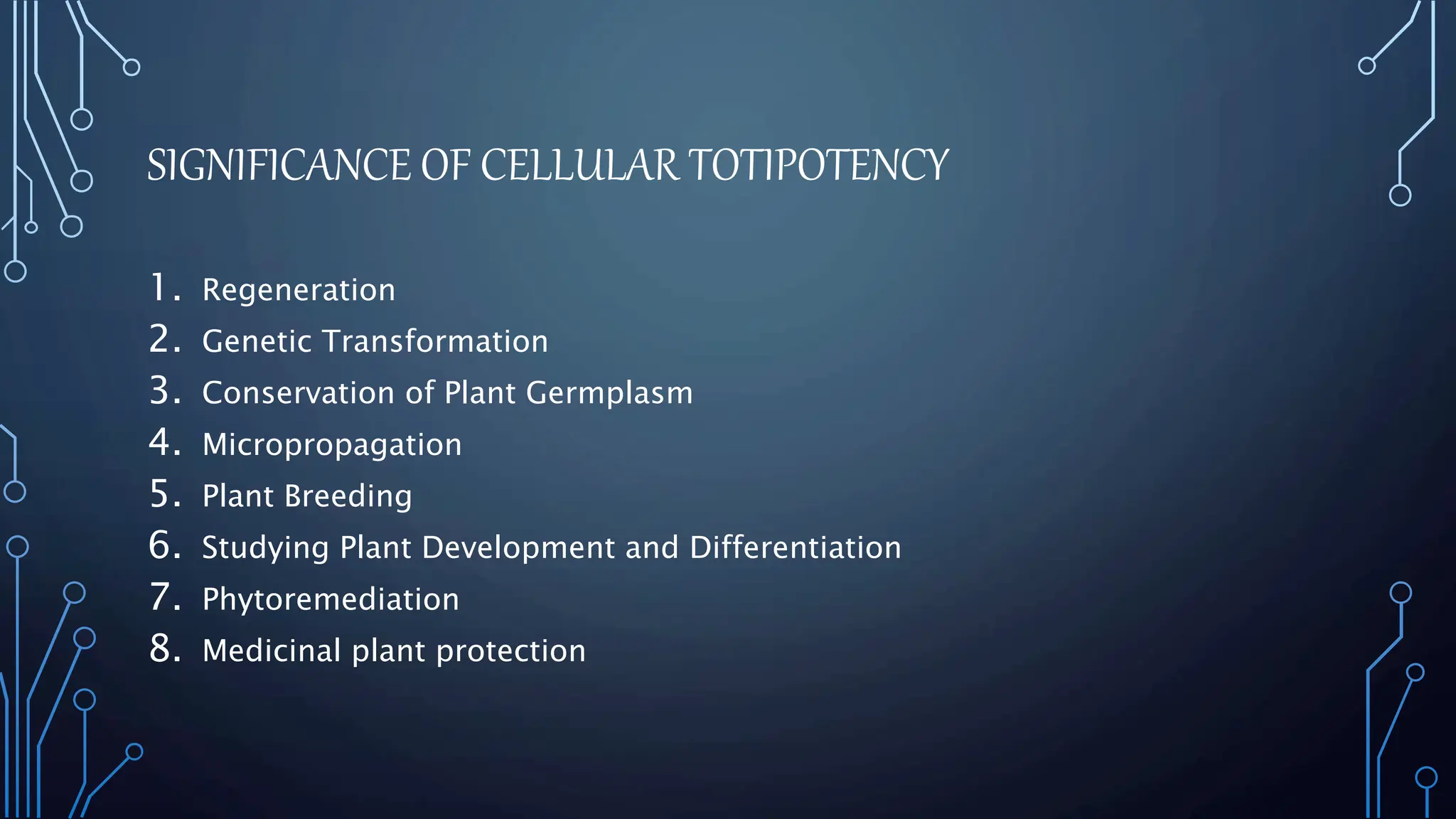 SIGNIFICANCE OF CELLULAR TOTIPOTENCY

1. Regeneration
2. Genetic Transformation
3. Conservation of Plant Germplasm
4. Micropropagation
5. Plant Breeding
6. Studying Plant Development and Differentiation
7. Phytoremediation
8. Medicinal plant protection